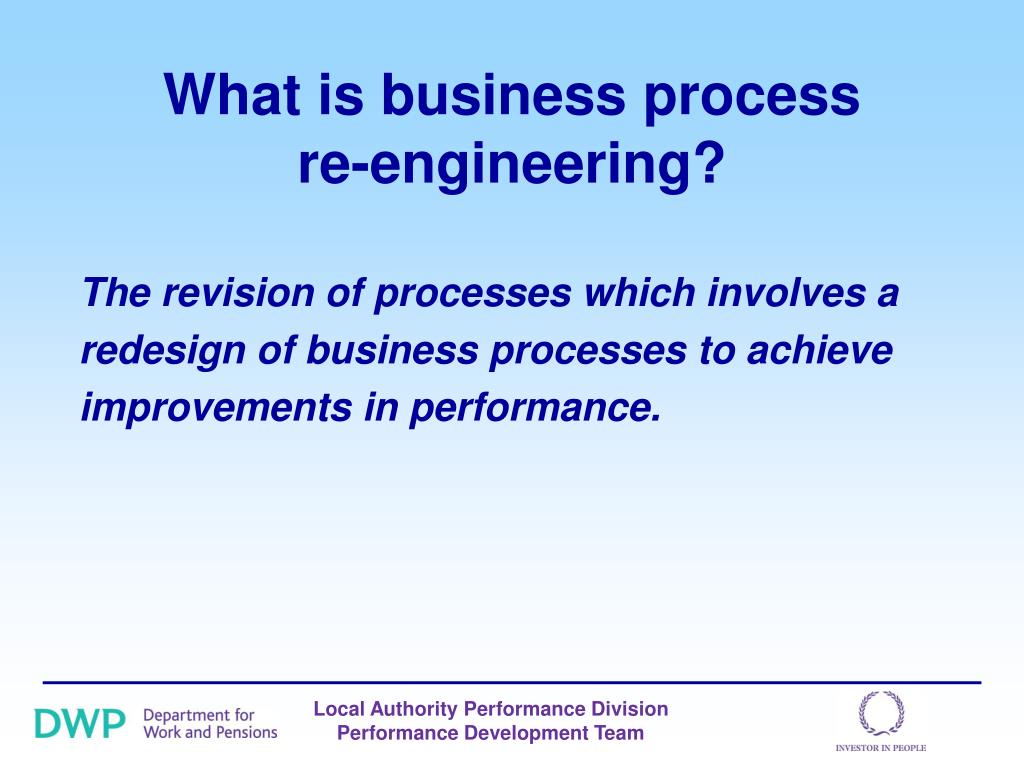 What is business process re-engineering?

The revision of processes which involves a redesign of business processes to achieve improvements in performance.

DWP Department for Work and Pensions

Local Authority Performance Division
Performance Development Team

INVESTOR IN PEOPLE